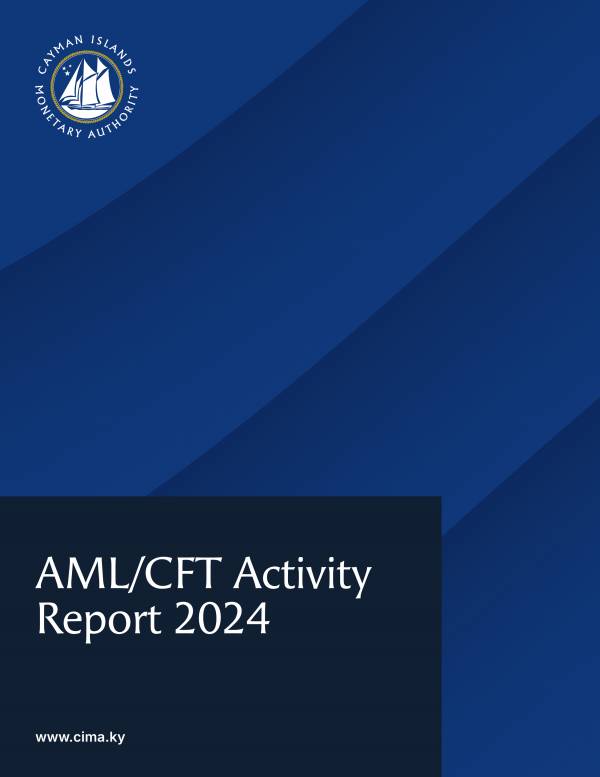 CAYMAN ISLANDS MONETARY AUTHORITY

AML/CFT Activity Report 2024

www.cima.ky